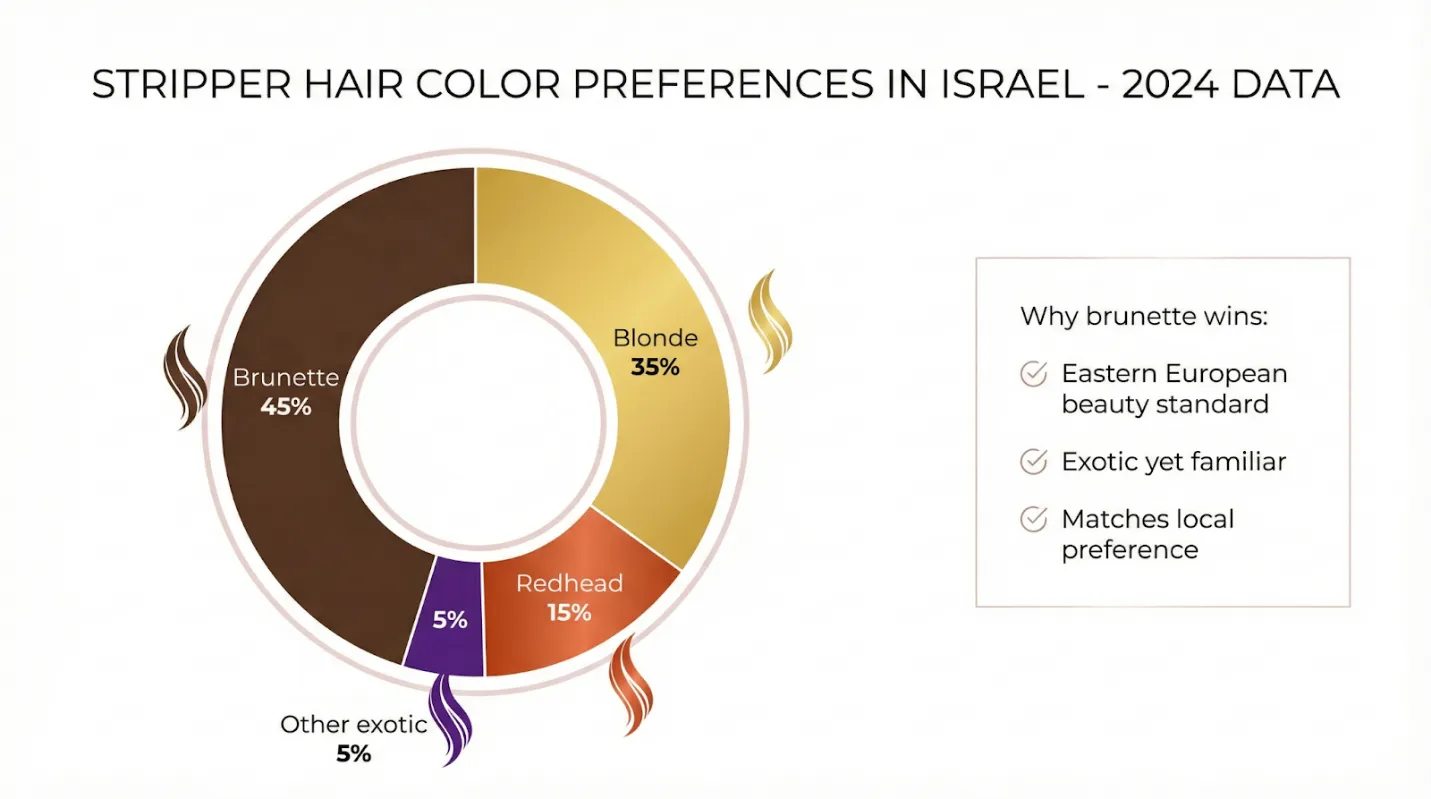 STRIPPER HAIR COLOR PREFERENCES IN ISRAEL - 2024 DATA

Brunette
45%

Blonde
35%

Redhead
15%

5%

Other exotic
5%

Why brunette wins:

Eastern European beauty standard

Exotic yet familiar

Matches local preference